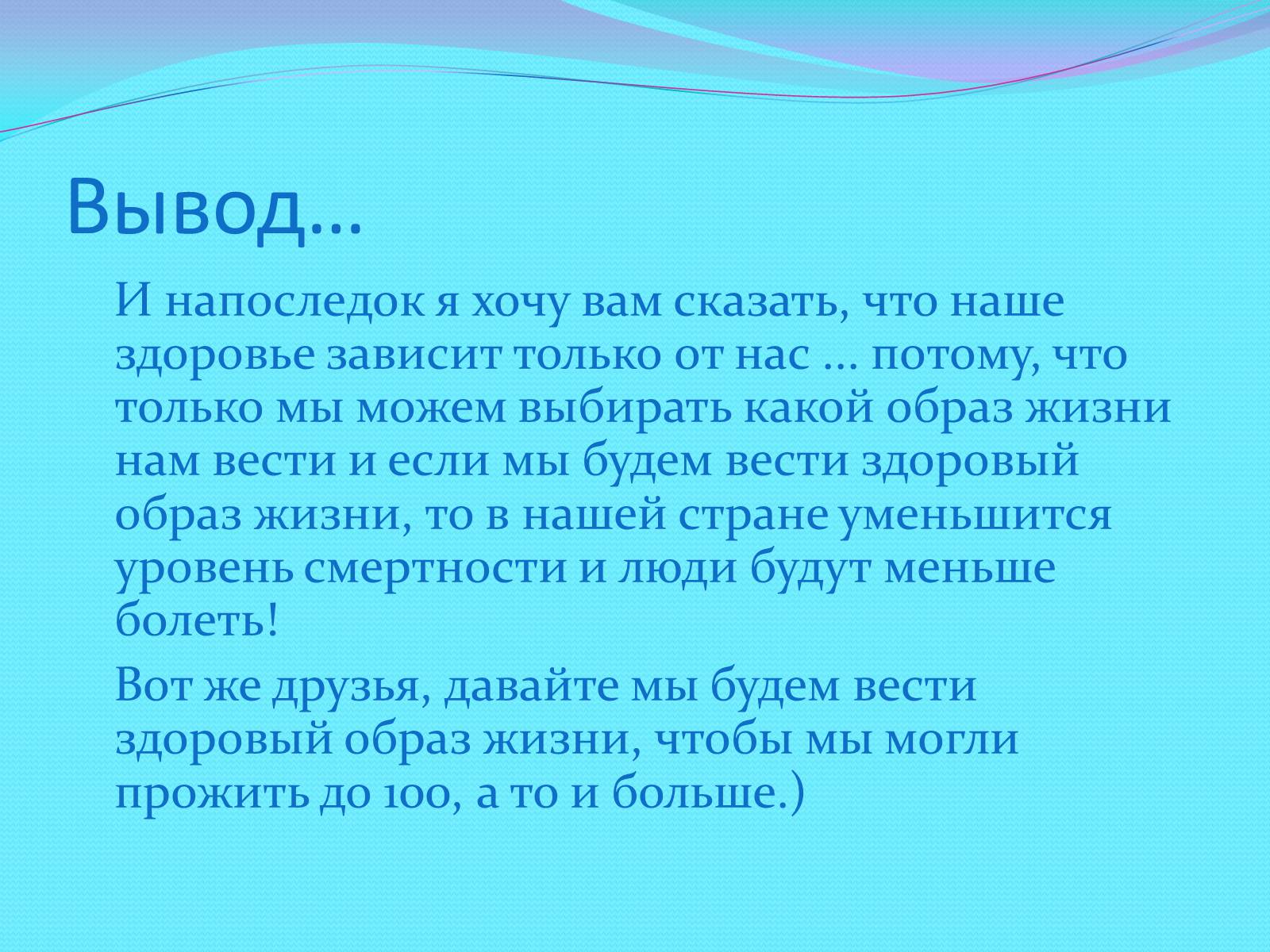 Вывод…

И напоследок я хочу вам сказать, что наше здоровье зависит только от нас … потому, что только мы можем выбирать какой образ жизни нам вести и если мы будем вести здоровый образ жизни, то в нашей стране уменьшится уровень смертности и люди будут меньше болеть!

Вот же друзья, давайте мы будем вести здоровый образ жизни, чтобы мы могли прожить до 100, а то и больше.)